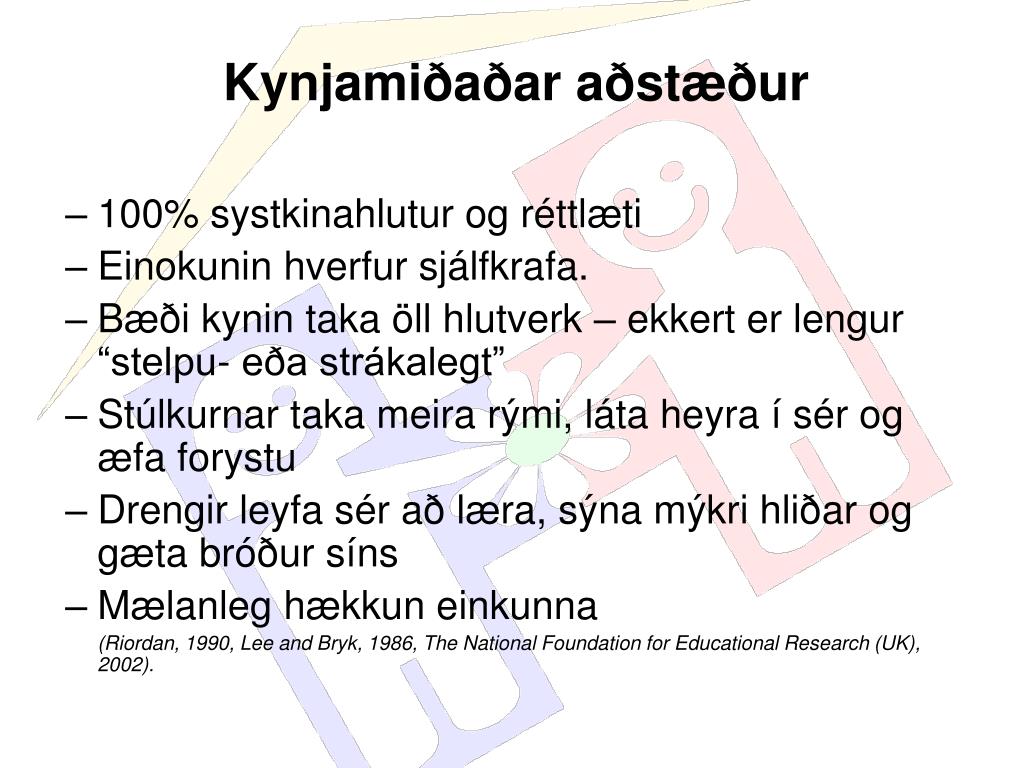 Kynjamiðaðar aðstæður

– 100% systkinahlutur og réttlæti
– Einokunin hverfur sjálfkrafa.
– Bæði kynin taka öll hlutverk – ekkert er lengur “stelpu- eða strákalegt”
– Stúlkurnar taka meira rými, láta heyra í sér og æfa forystu
– Drengir leyfa sér að læra, sýna mýkri hliðar og gæta bróður síns
– Mælanleg hækkun einkunna

(Riordan, 1990, Lee and Bryk, 1986, The National Foundation for Educational Research (UK), 2002).